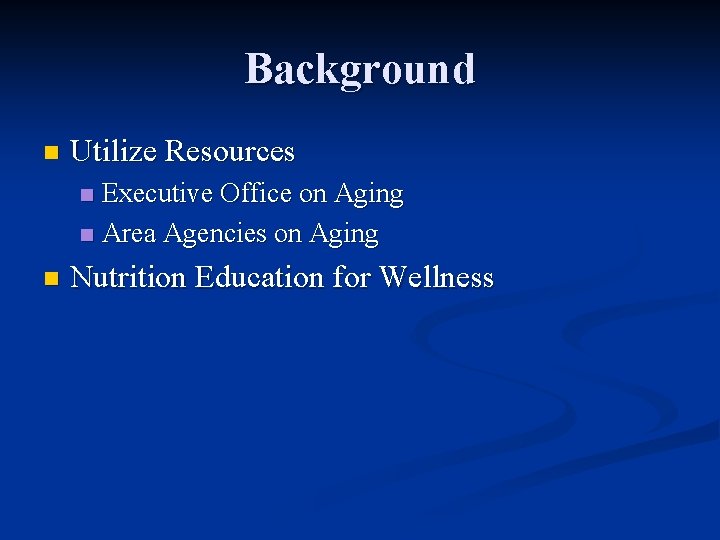 Background

Utilize Resources
Executive Office on Aging
Area Agencies on Aging
Nutrition Education for Wellness